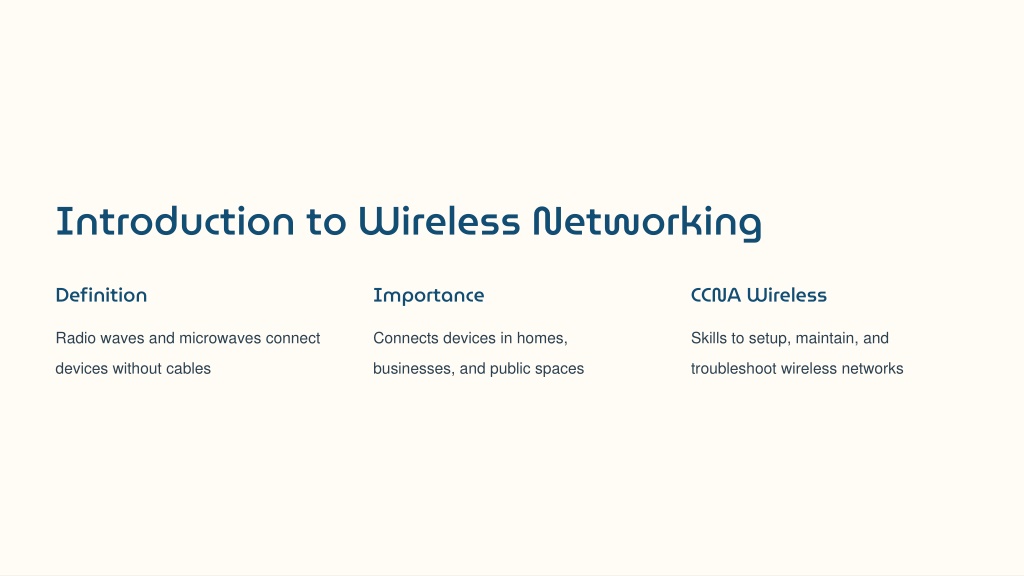 Introduction to Wireless Networking

Definition

Radio waves and microwaves connect devices without cables

Importance

Connects devices in homes, businesses, and public spaces

CCNA Wireless

Skills to setup, maintain, and troubleshoot wireless networks